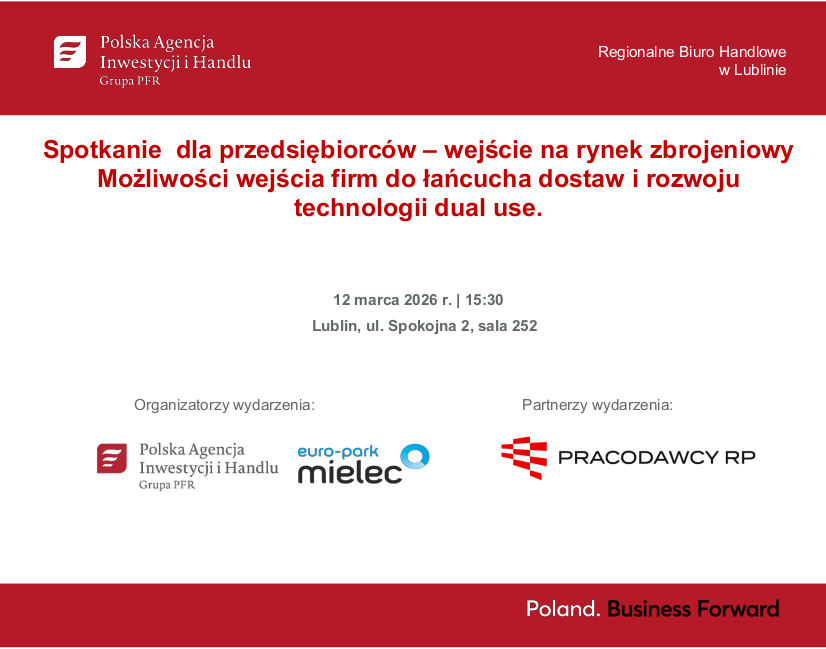 Polska Agencja Inwestycji i Handlu
Grupa PFR

Regionalne Biuro Handlowe w Lublinie

Spotkanie dla przedsiębiorców – wejście na rynek zbrojeniowy
Możliwości wejścia firm do łańcucha dostaw i rozwoju technologii dual use.

12 marca 2026 r. | 15:30
Lublin, ul. Spokojna 2, sala 252

Organizatorzy wydarzenia:

Polska Agencja Inwestycji i Handlu
Grupa PFR

euro-park mielec

Partnerzy wydarzenia:

PRACODAWCY RP

Poland. Business Forward